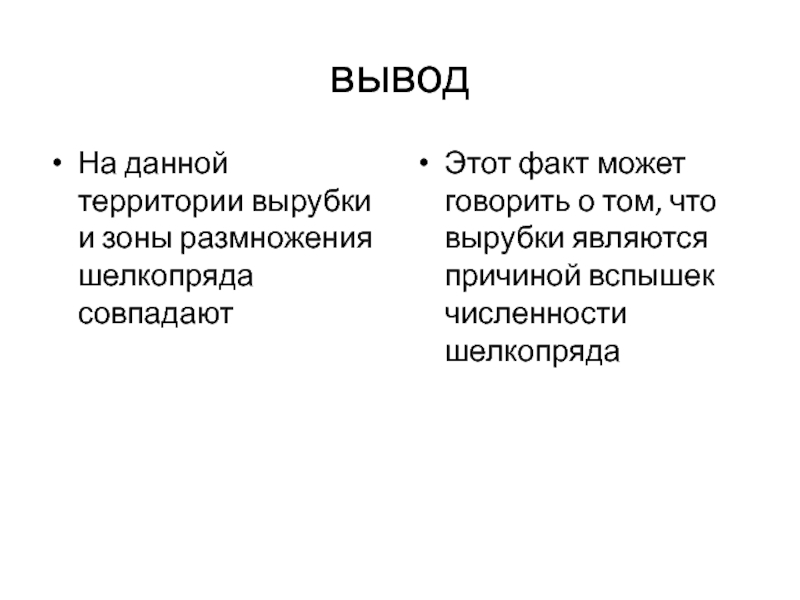 вывод

• На данной территории вырубки и зоны размножения шелкопряда совпадают

• Этот факт может говорить о том, что вырубки являются причиной вспышек численности шелкопряда